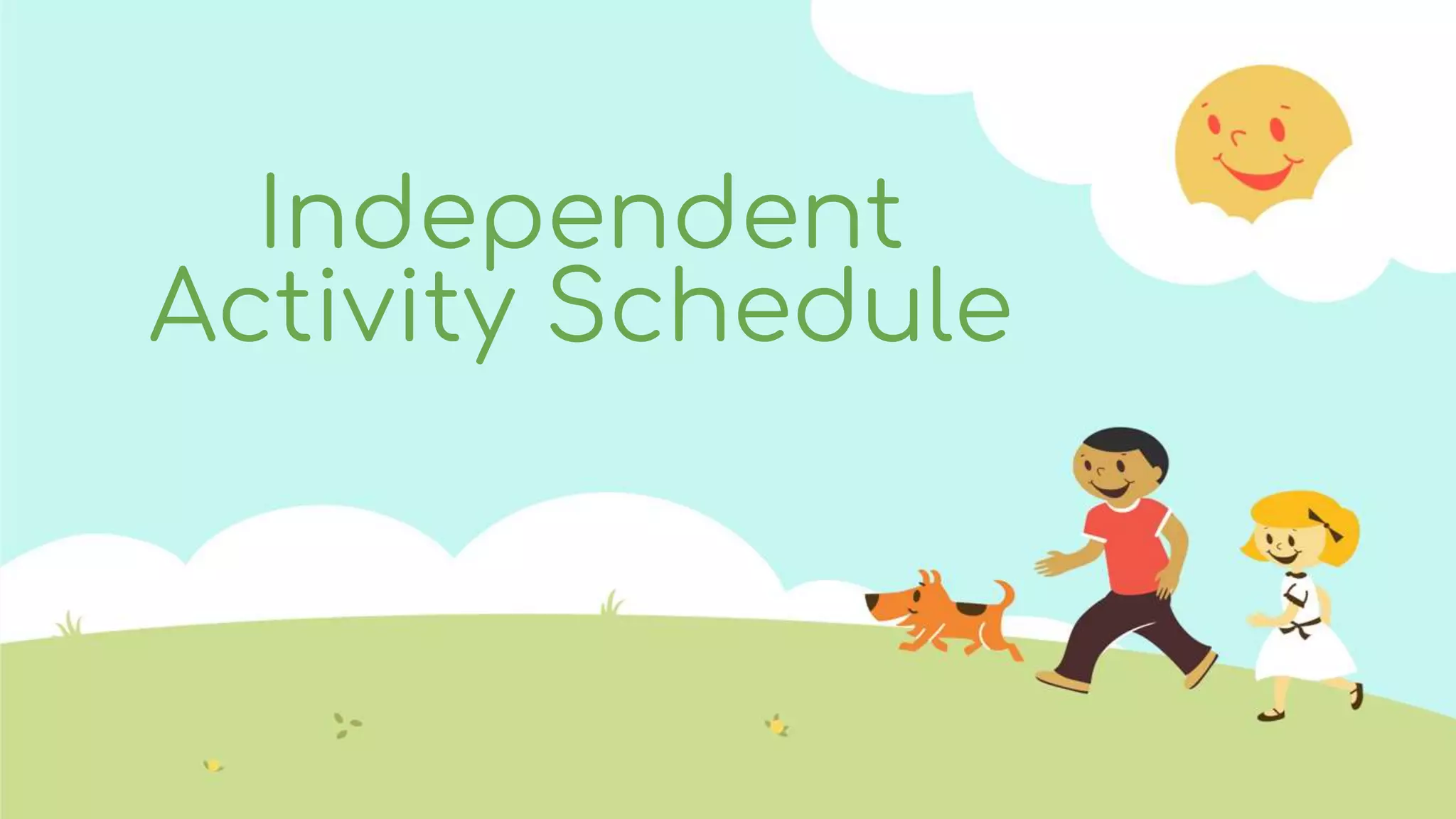 Independent
Activity Schedule